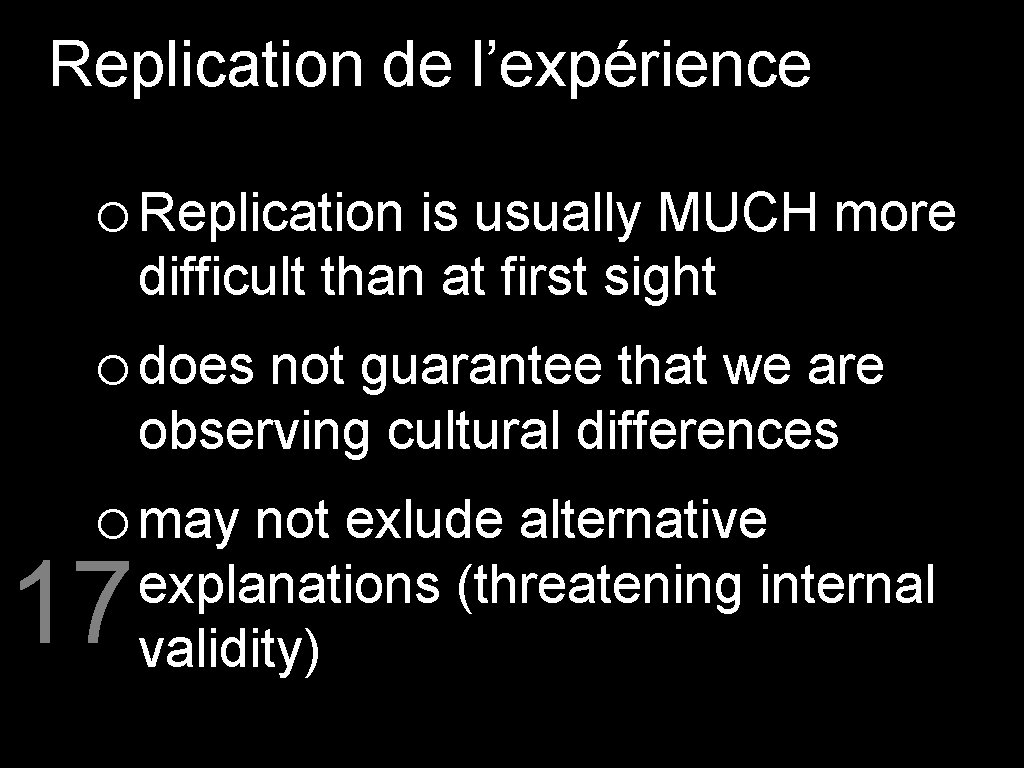 Replication de l’expérience

o Replication is usually MUCH more difficult than at first sight

o does not guarantee that we are observing cultural differences

o may not exlude alternative explanations (threatening internal validity)

17